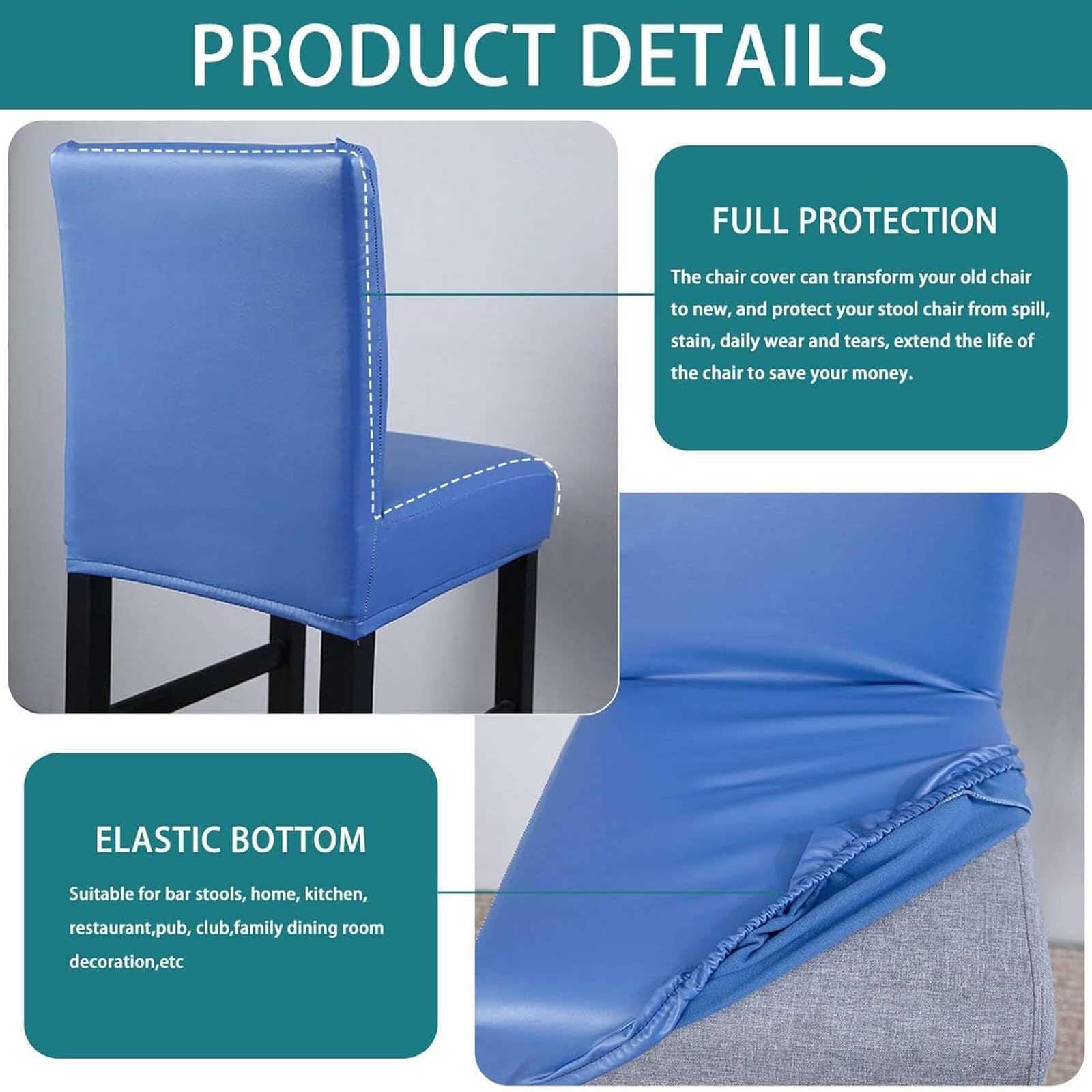 PRODUCT DETAILS

FULL PROTECTION

The chair cover can transform your old chair to new, and protect your stool chair from spill, stain, daily wear and tears, extend the life of the chair to save your money.

ELASTIC BOTTOM

Suitable for bar stools, home, kitchen, restaurant,pub, club,family dining room decoration,etc